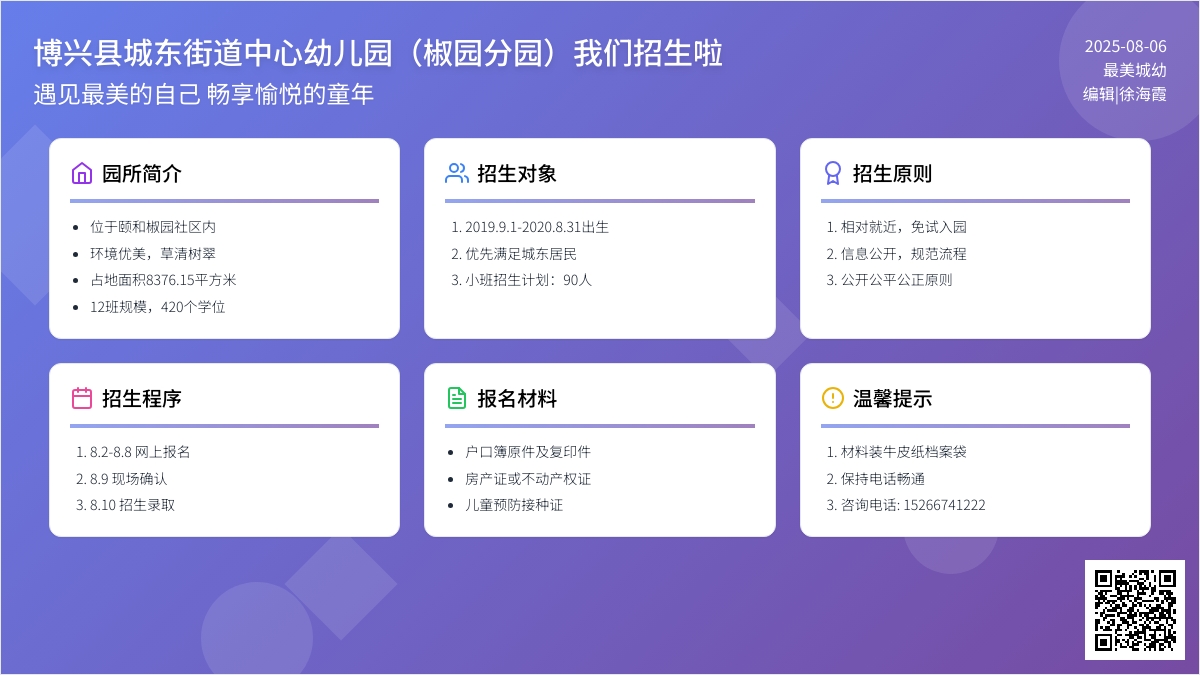 博兴县城东街道中心幼儿园（椒园分园）我们招生啦
遇见最美的自己 畅享愉悦的童年

2025-08-06
最美城幼
编辑|徐海霞

园所简介
- 位于颐和椒园社区内
- 环境优美，草清树翠
- 占地面积8376.15平方米
- 12班规模，420个学位

招生对象
1. 2019.9.1-2020.8.31出生
2. 优先满足城东居民
3. 小班招生计划：90人

招生原则
1. 相对就近，免试入园
2. 信息公开，规范流程
3. 公开公平公正原则

招生程序
1. 8.2-8.8 网上报名
2. 8.9 现场确认
3. 8.10 招生录取

报名材料
- 户口簿原件及复印件
- 房产证或不动产权证
- 儿童预防接种证

温馨提示
1. 材料装牛皮纸档案袋
2. 保持电话畅通
3. 咨询电话: 15266741222